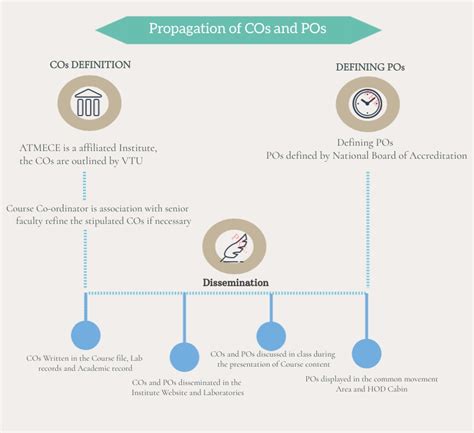 Propagation of COs and POs

COs DEFINITION

ATMECE is a affiliated Institute, the COs are outlined by VTU

Course Co-ordinator is association with senior faculty refine the stipulated COs if necessary

DEFINING POs

Defining POs
POs defined by National Board of Accreditation

Dissemination

COs Written in the Course file, Lab records and Academic record

COs and POs disseminated in the Institute Website and Laboratories

COs and POs discussed in class during the presentation of Course content

POs displayed in the common movement Area and HOD Cabin